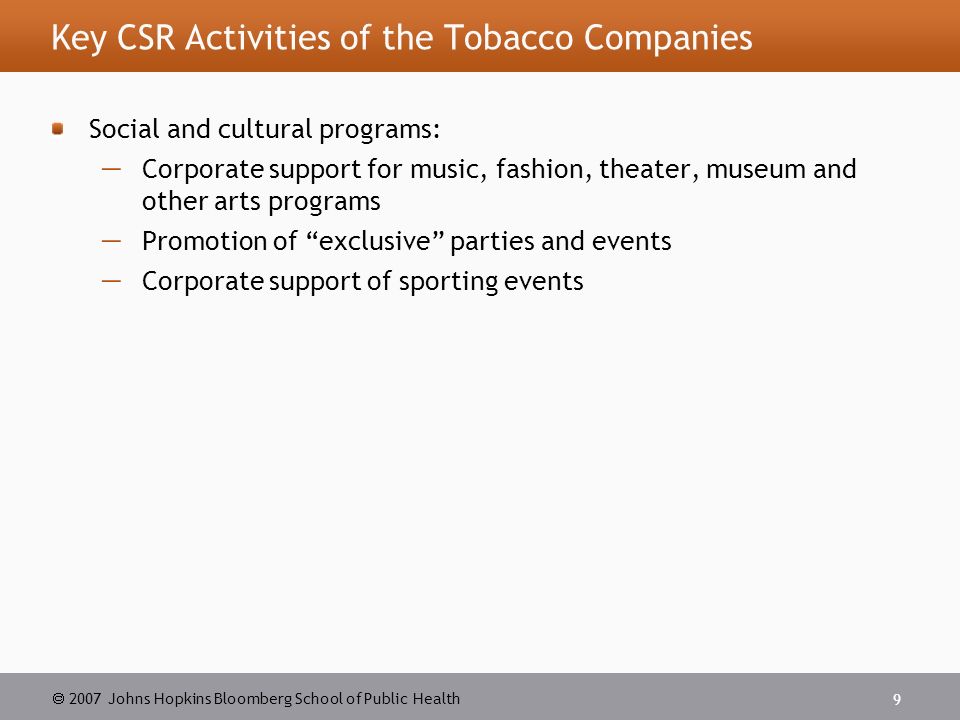 Key CSR Activities of the Tobacco Companies

Social and cultural programs:
— Corporate support for music, fashion, theater, museum and other arts programs
— Promotion of “exclusive” parties and events
— Corporate support of sporting events

© 2007 Johns Hopkins Bloomberg School of Public Health

9